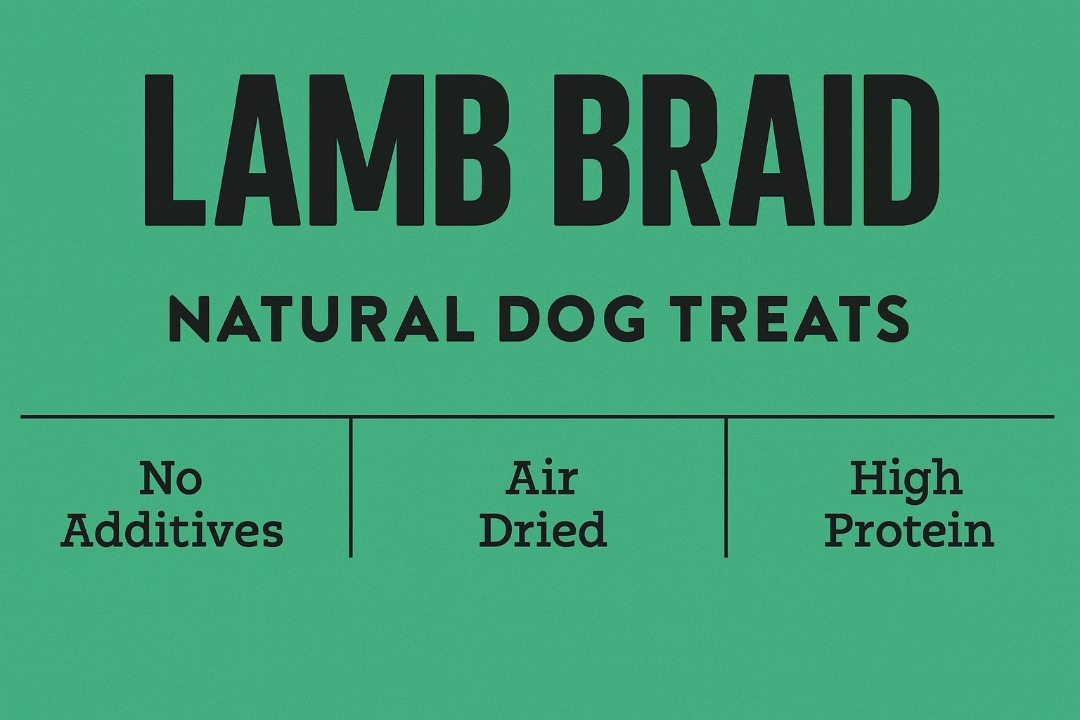 LAMB BRAID

NATURAL DOG TREATS

No Additives

Air Dried

High Protein